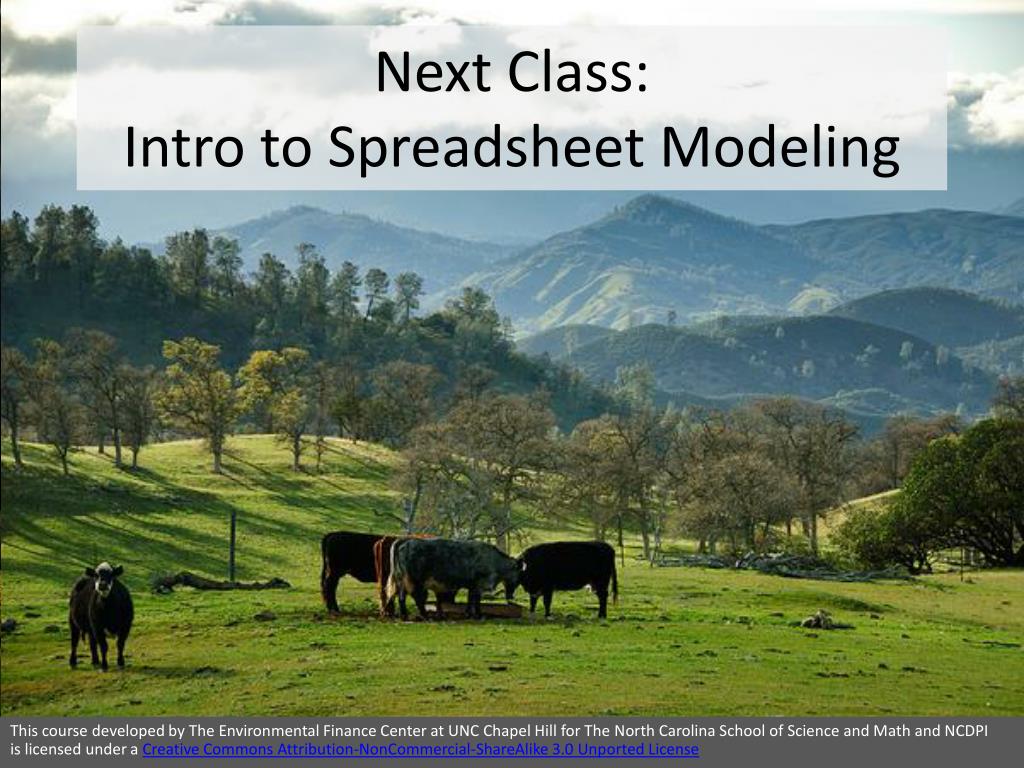 Next Class:
Intro to Spreadsheet Modeling

This course developed by The Environmental Finance Center at UNC Chapel Hill for The North Carolina School of Science and Math and NCDPI is licensed under a Creative Commons Attribution-NonCommercial-ShareAlike 3.0 Unported License